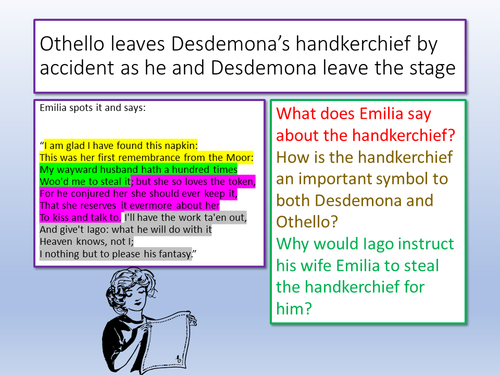 Othello leaves Desdemona's handkerchief by accident as he and Desdemona leave the stage

Emilia spots it and says:

"I am glad I have found this napkin:
This was her first remembrance from the Moor:
My wayward husband hath a hundred times
Woo'd me to steal it; but she so loves the token,
For he conjured her she should ever keep it,
That she reserves it evermore about her
To kiss and talk to. I'll have the work ta'en out,
And give't Iago: what he will do with it
Heaven knows, not I;
I nothing but to please his fantasy."

What does Emilia say about the handkerchief?
How is the handkerchief an important symbol to both Desdemona and Othello?
Why would Iago instruct his wife Emilia to steal the handkerchief for him?